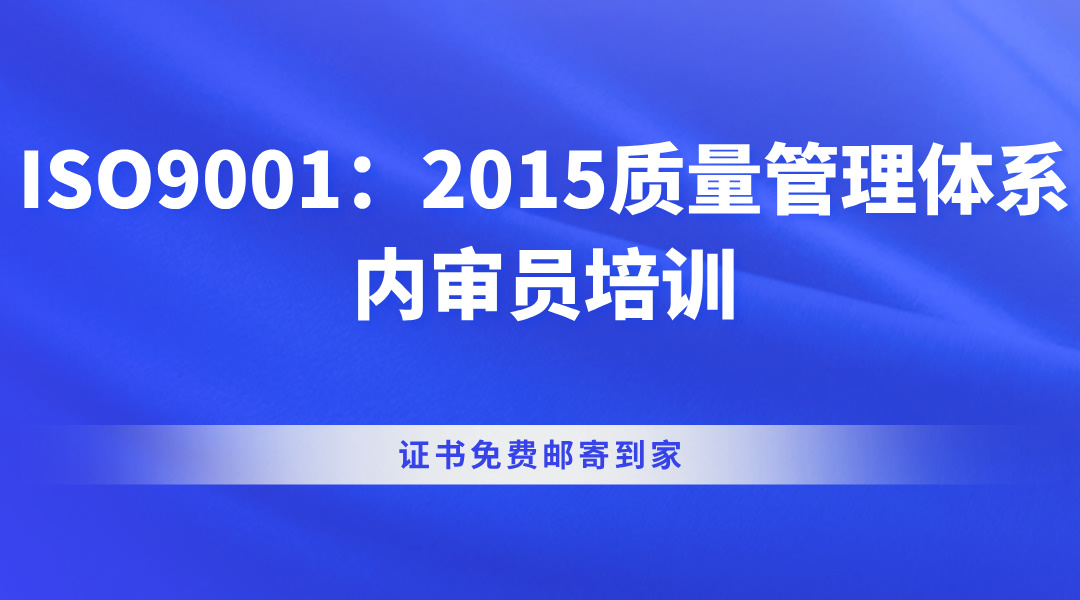 ISO9001：2015质量管理体系内审员培训

证书免费邮寄到家